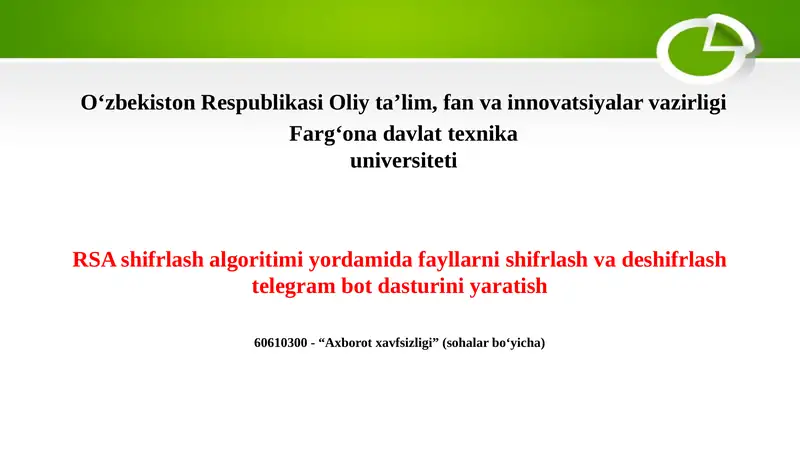 O‘zbekiston Respublikasi Oliy ta’lim, fan va innovatsiyalar vazirligi
Farg‘ona davlat texnika universiteti

RSA shifrlash algoritimi yordamida fayllarni shifrlash va deshifrlash telegram bot dasturini yaratish

60610300 - “Axborot xavfsizligi” (sohalar bo‘yicha)